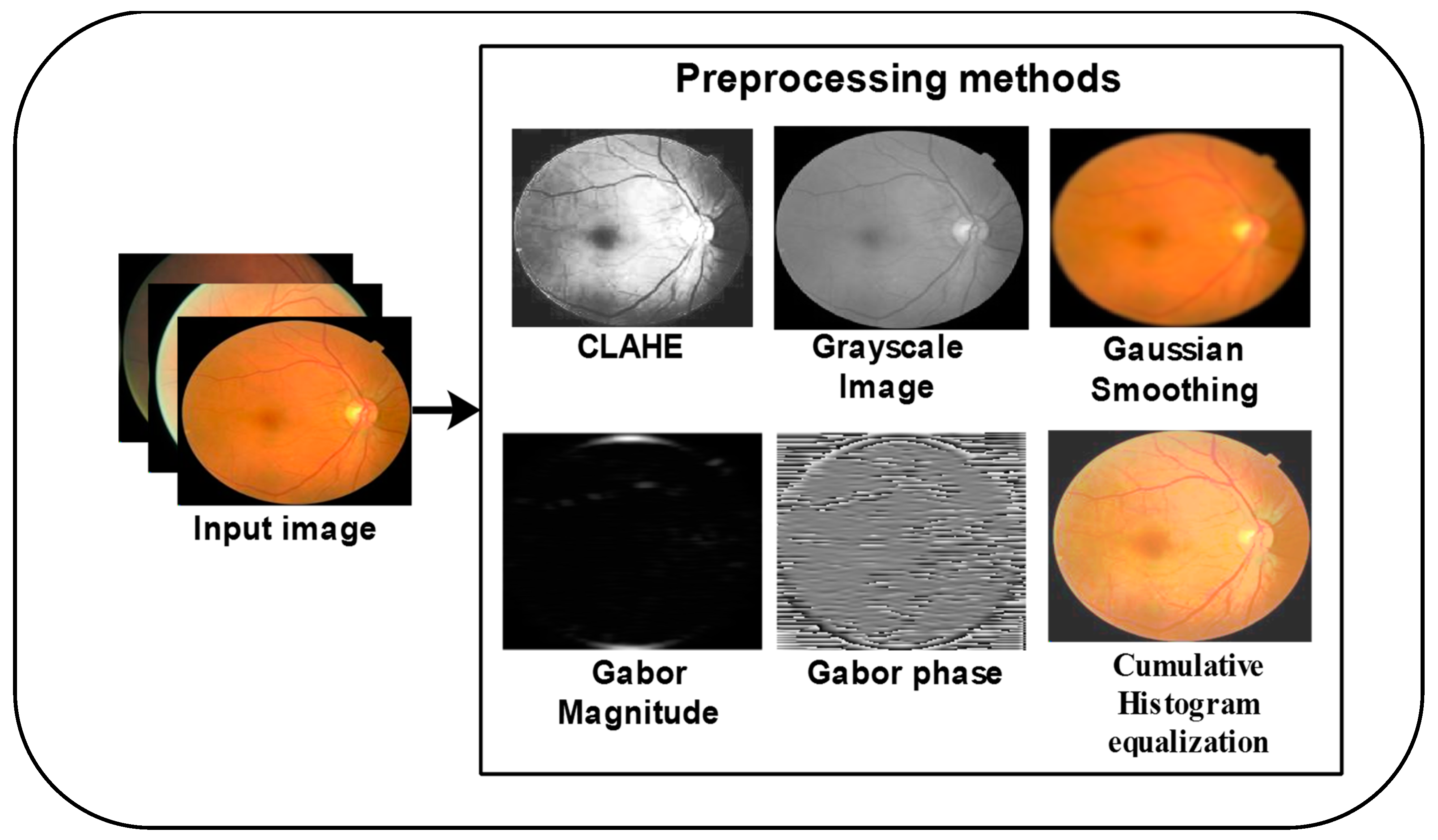 Input image

Preprocessing methods

CLAHE

Grayscale Image

Gaussian Smoothing

Gabor Magnitude

Gabor phase

Cumulative Histogram equalization